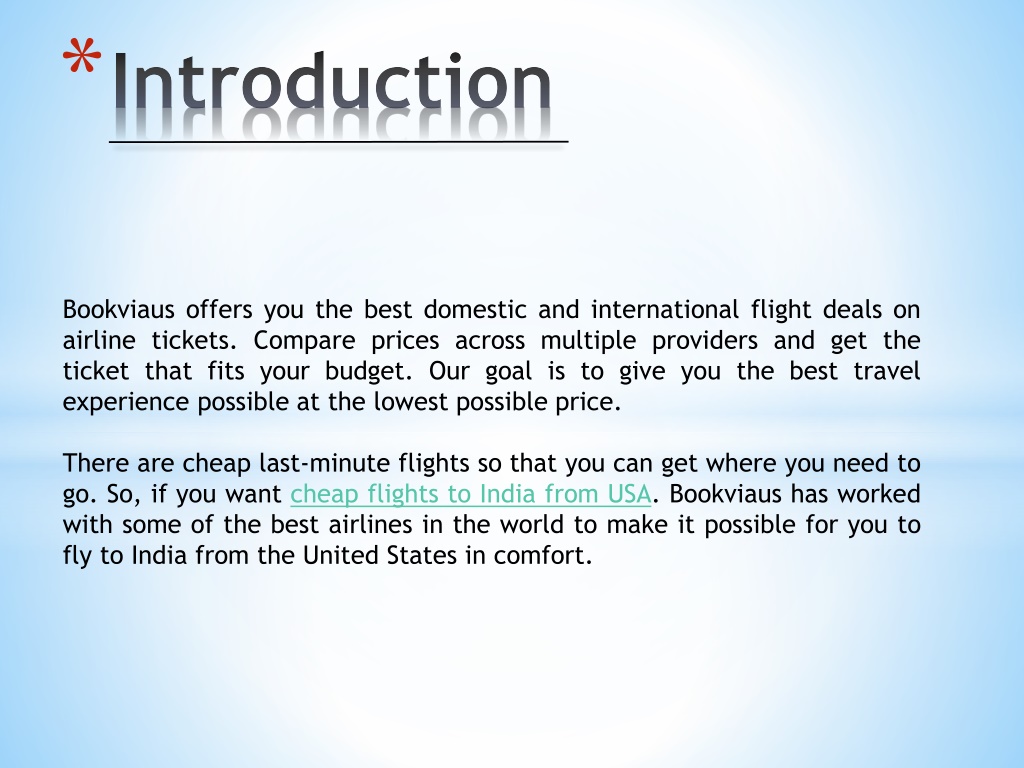 *Introduction

Bookviaus offers you the best domestic and international flight deals on airline tickets. Compare prices across multiple providers and get the ticket that fits your budget. Our goal is to give you the best travel experience possible at the lowest possible price.

There are cheap last-minute flights so that you can get where you need to go. So, if you want cheap flights to India from USA. Bookviaus has worked with some of the best airlines in the world to make it possible for you to fly to India from the United States in comfort.